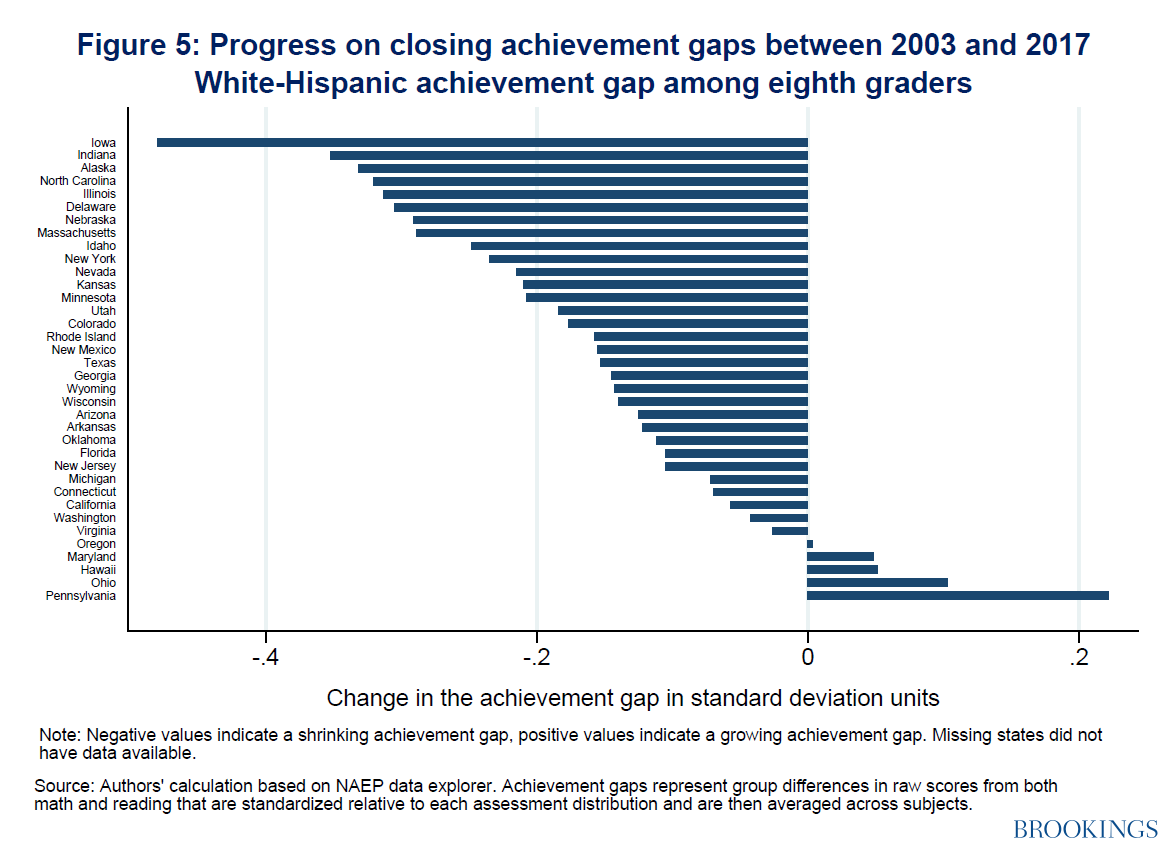 Figure 5: Progress on closing achievement gaps between 2003 and 2017
White-Hispanic achievement gap among eighth graders

Iowa
Indiana
Alaska
North Carolina
Illinois
Delaware
Nebraska
Massachusetts
Idaho
New York
Nevada
Kansas
Minnesota
Utah
Colorado
Rhode Island
New Mexico
Texas
Georgia
Wyoming
Wisconsin
Arizona
Arkansas
Oklahoma
Florida
New Jersey
Michigan
Connecticut
California
Washington
Virginia
Oregon
Maryland
Hawaii
Ohio
Pennsylvania

-.4
-.2
0
.2

Change in the achievement gap in standard deviation units

Note: Negative values indicate a shrinking achievement gap, positive values indicate a growing achievement gap. Missing states did not have data available.

Source: Authors' calculation based on NAEP data explorer. Achievement gaps represent group differences in raw scores from both math and reading that are standardized relative to each assessment distribution and are then averaged across subjects.

BROOKINGS